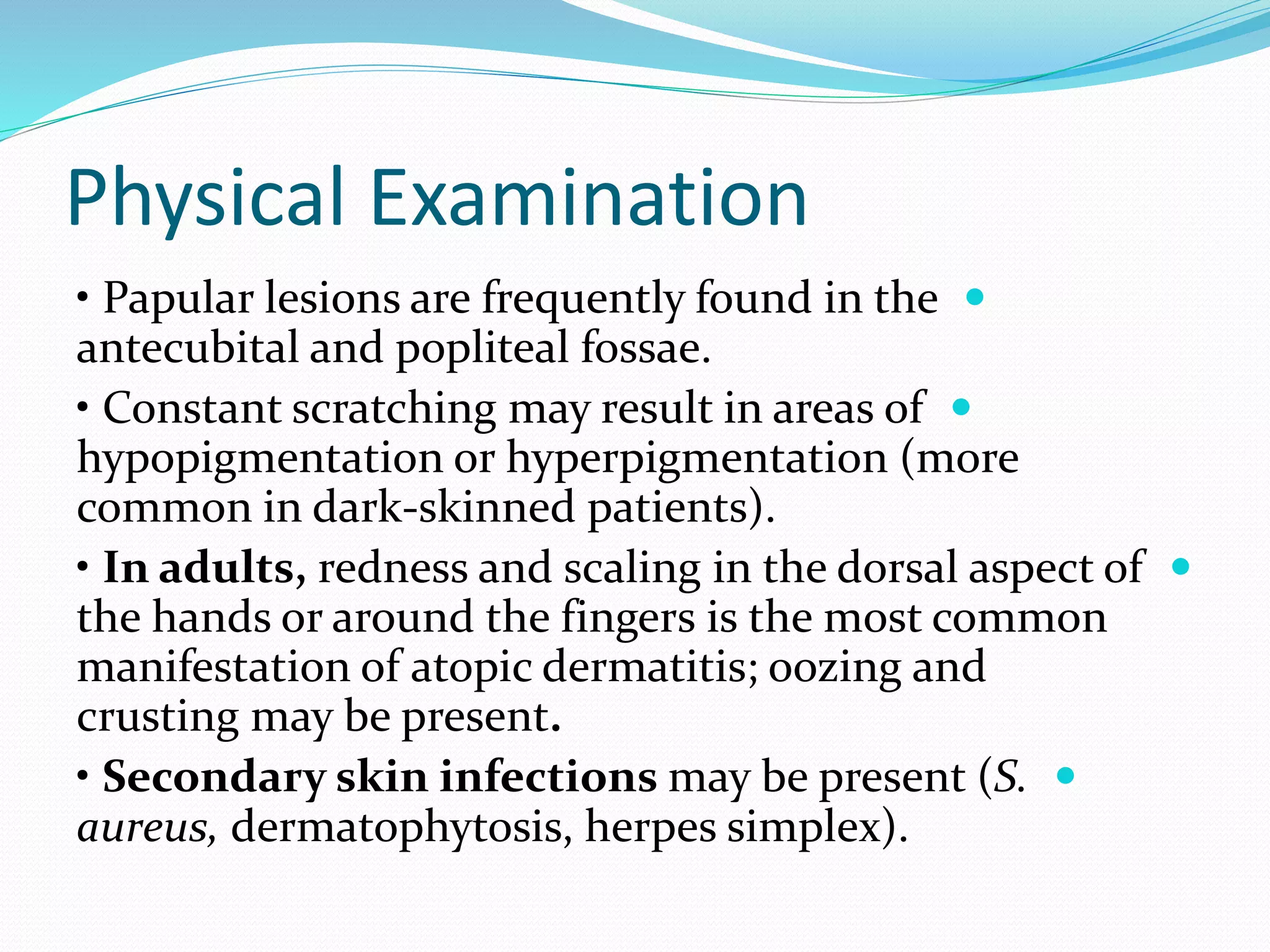 Physical Examination

• Papular lesions are frequently found in the antecubital and popliteal fossae.

• Constant scratching may result in areas of hypopigmentation or hyperpigmentation (more common in dark-skinned patients).

• In adults, redness and scaling in the dorsal aspect of the hands or around the fingers is the most common manifestation of atopic dermatitis; oozing and crusting may be present.

• Secondary skin infections may be present (S. aureus, dermatophytosis, herpes simplex).